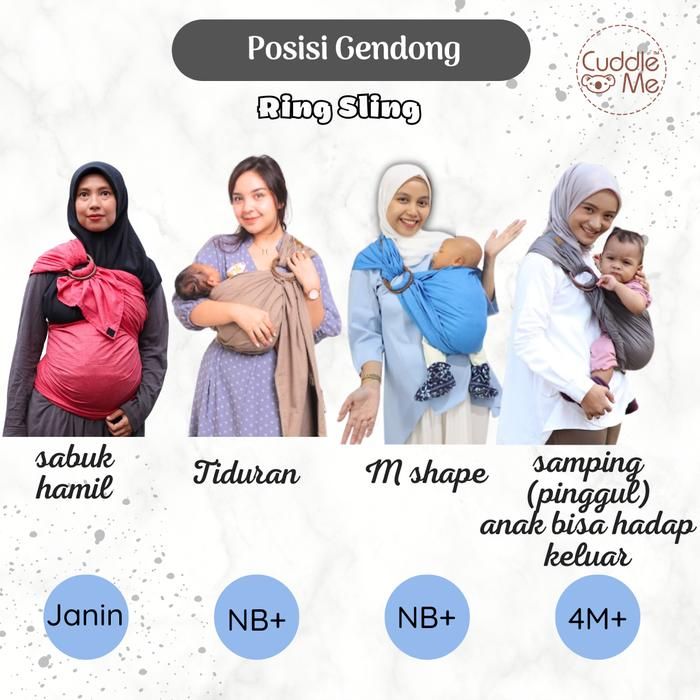 Posisi Gendong

Cuddle Me

Ring Sling

sabuk hamil

Tiduran

M shape

samping (pinggul) anak bisa hadap keluar

Janin

NB+

NB+

4M+